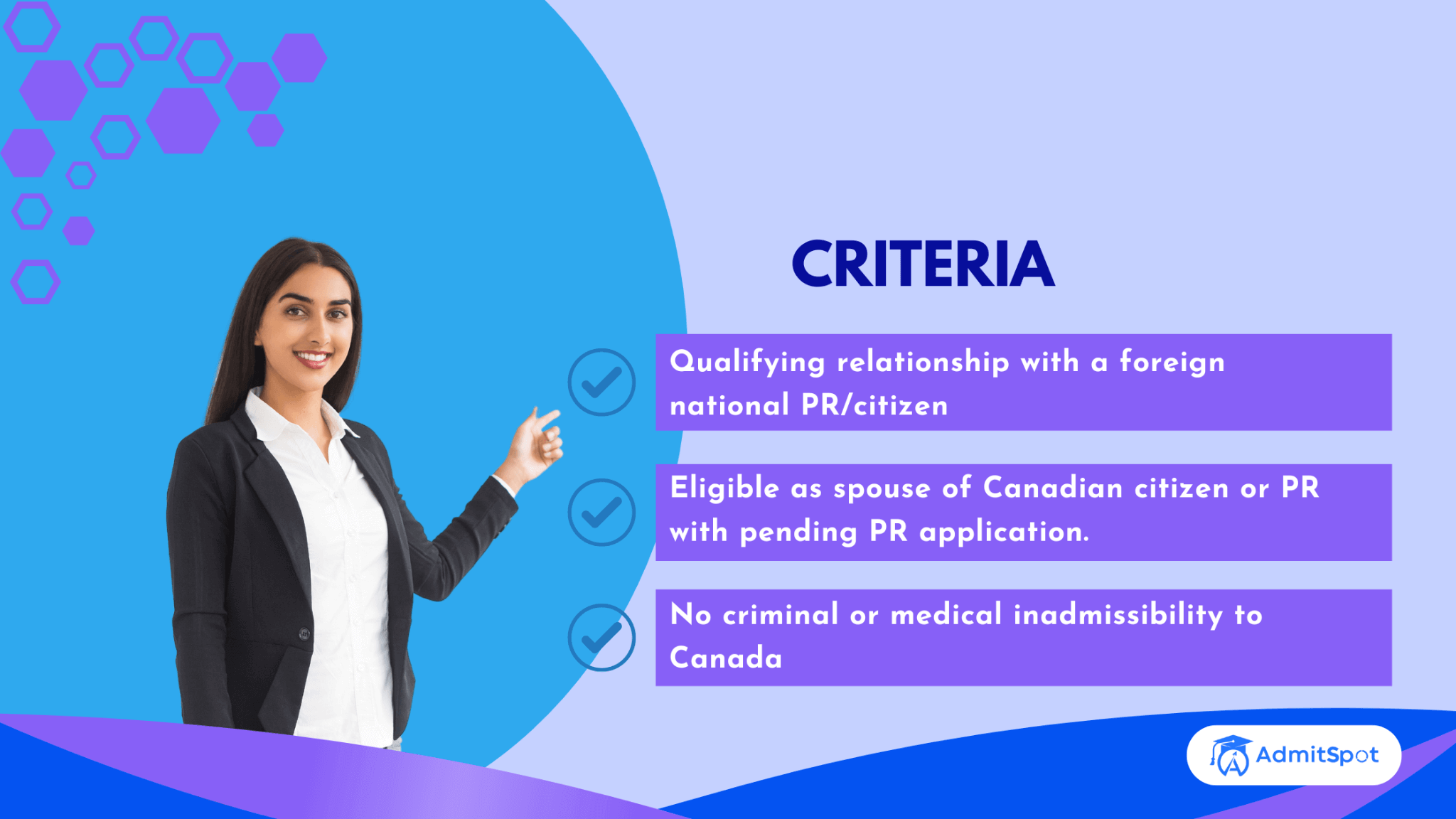 CRITERIA

Qualifying relationship with a foreign national PR/citizen

Eligible as spouse of Canadian citizen or PR with pending PR application.

No criminal or medical inadmissibility to Canada

AdmitSpot